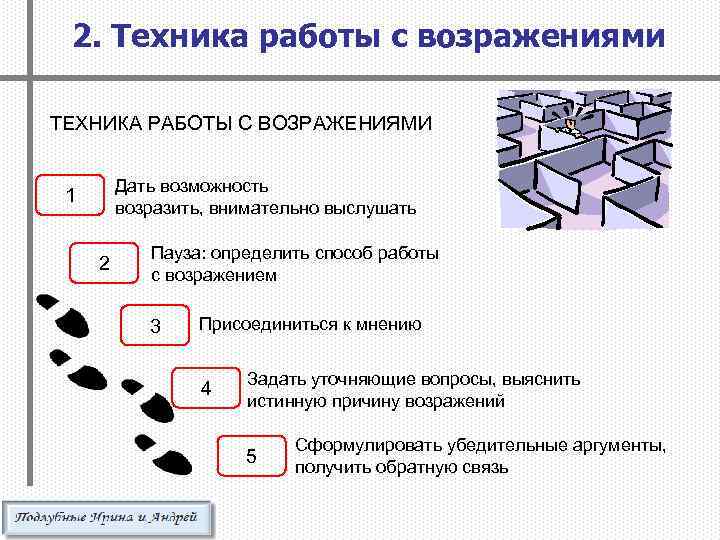 2. Техника работы с возражениями

ТЕХНИКА РАБОТЫ С ВОЗРАЖЕНИЯМИ

1

Дать возможность возразить, внимательно выслушать

2

Пауза: определить способ работы с возражением

3

Присоединиться к мнению

4

Задать уточняющие вопросы, выяснить истинную причину возражений

5

Сформулировать убедительные аргументы, получить обратную связь

Подлубные Ирина и Андрей